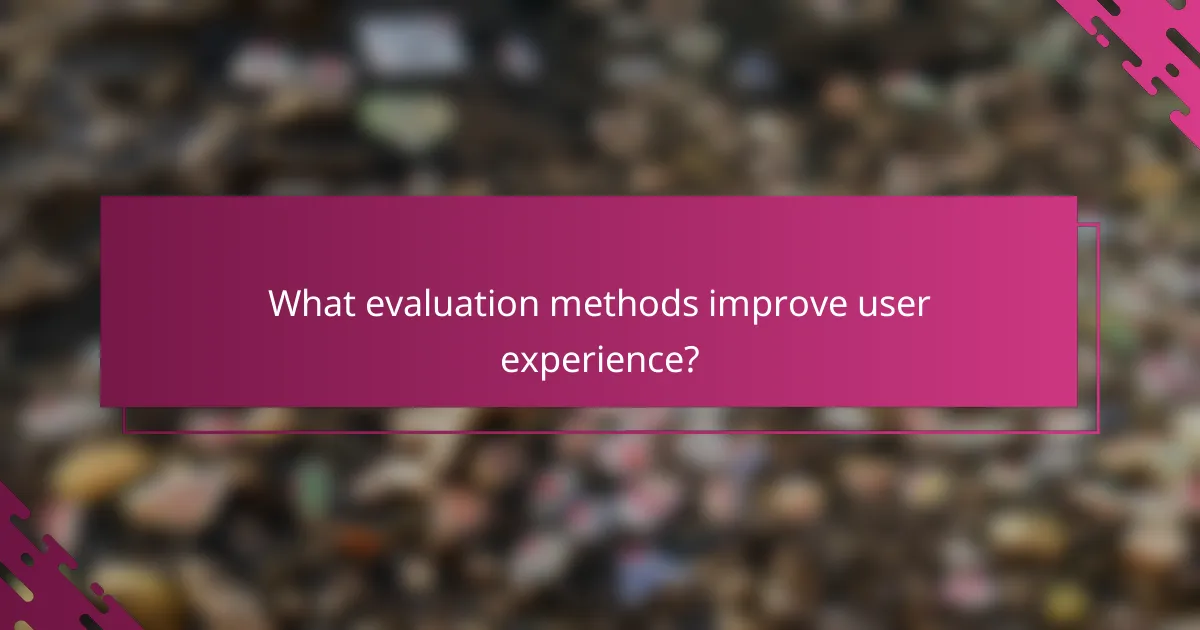 What evaluation methods improve user experience?